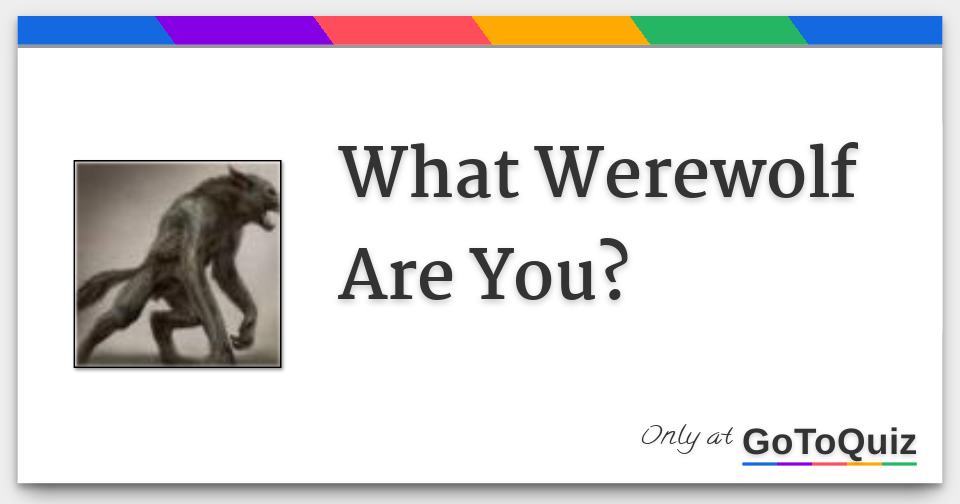 What Werewolf Are You?

Only at GoToQuiz